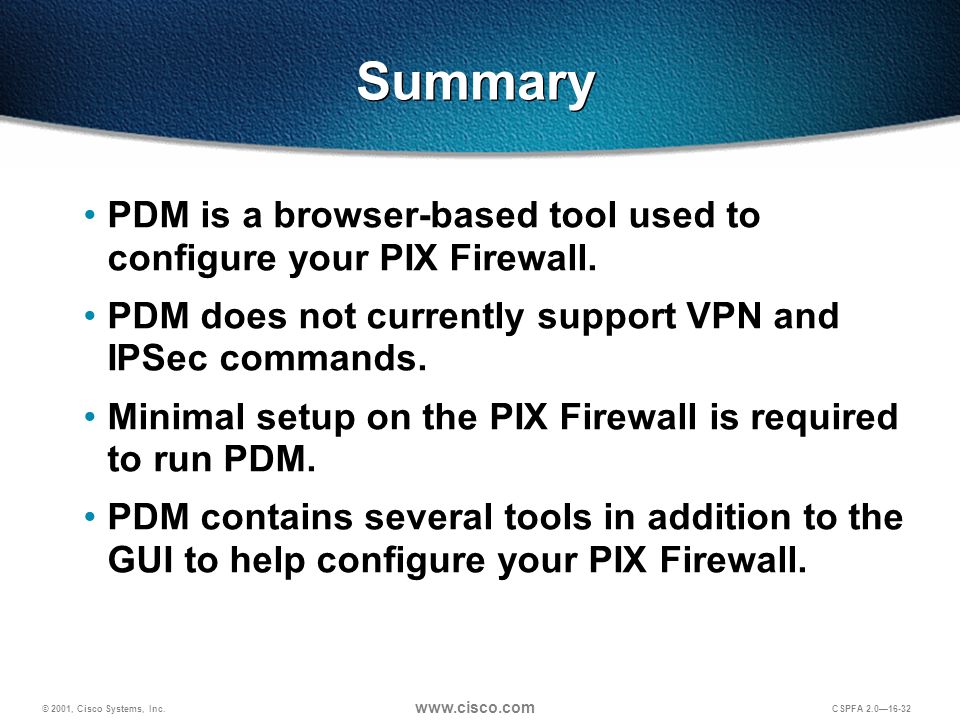 Summary

• PDM is a browser-based tool used to configure your PIX Firewall.

• PDM does not currently support VPN and IPSec commands.

• Minimal setup on the PIX Firewall is required to run PDM.

• PDM contains several tools in addition to the GUI to help configure your PIX Firewall.

© 2001, Cisco Systems, Inc. www.cisco.com CSPFA 2.0—16-32